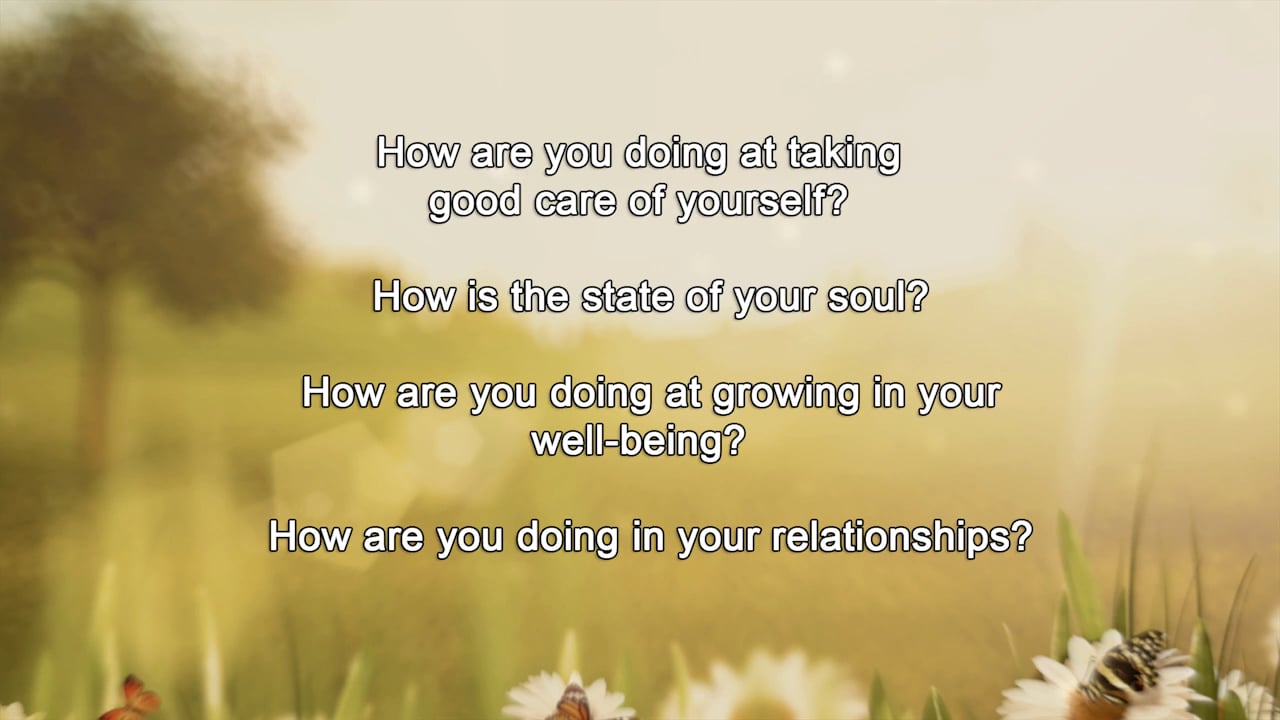 How are you doing at taking good care of yourself?

How is the state of your soul?

How are you doing at growing in your well-being?

How are you doing in your relationships?